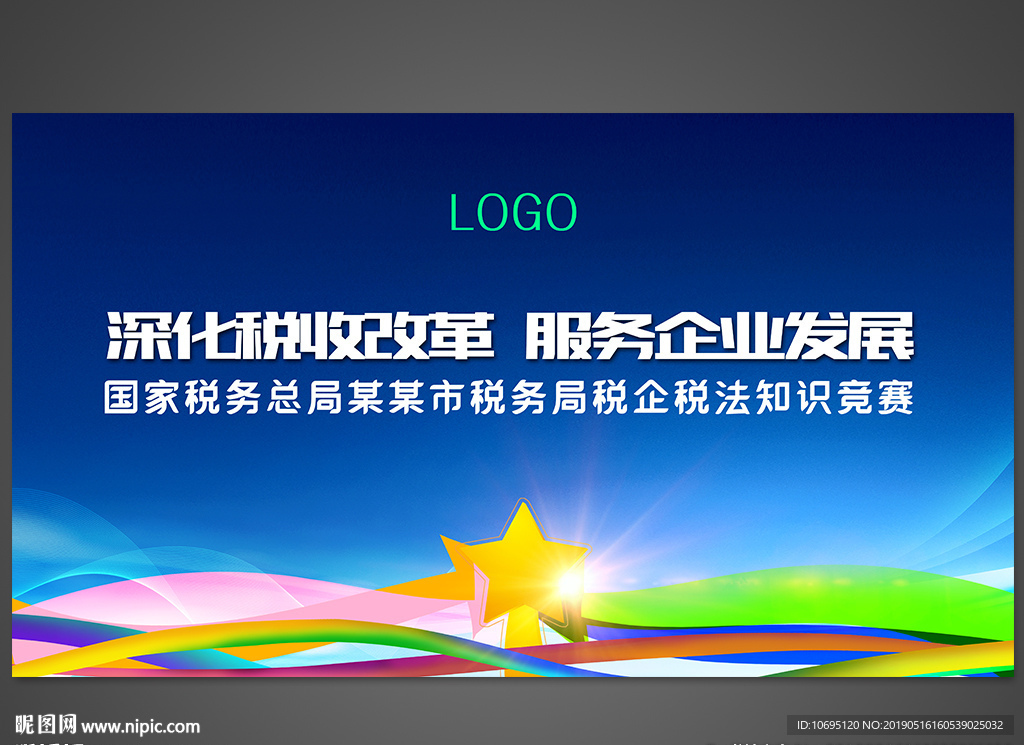 LOGO

深化税收改革 服务企业发展

国家税务总局某某市税务局税企税法知识竞赛

昵图网 www.nipic.com

ID:10695120 NO:20190516160539025032